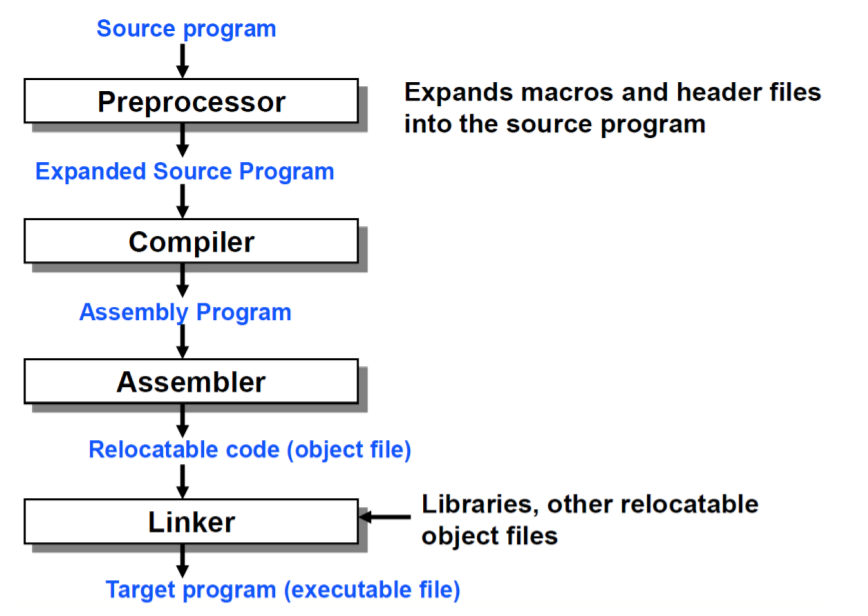 Source program

Preprocessor

Expands macros and header files into the source program

Expanded Source Program

Compiler

Assembly Program

Assembler

Relocatable code (object file)

Linker

Libraries, other relocatable object files

Target program (executable file)